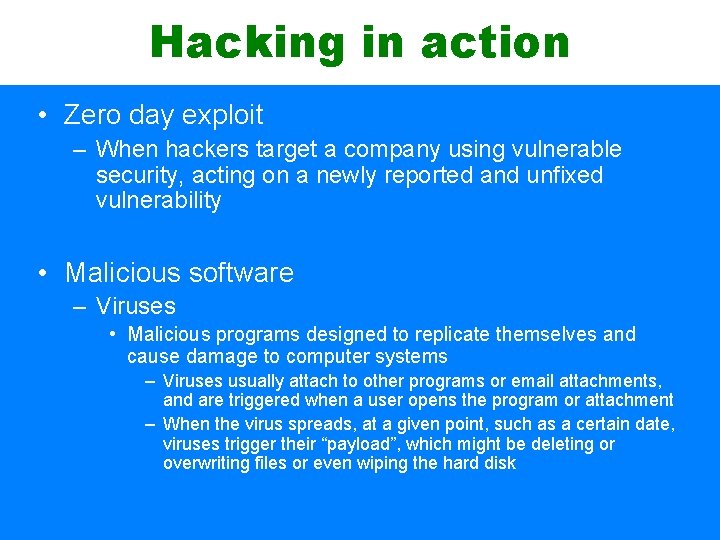 Hacking in action

• Zero day exploit
– When hackers target a company using vulnerable security, acting on a newly reported and unfixed vulnerability

• Malicious software
– Viruses
• Malicious programs designed to replicate themselves and cause damage to computer systems
– Viruses usually attach to other programs or email attachments, and are triggered when a user opens the program or attachment
– When the virus spreads, at a given point, such as a certain date, viruses trigger their “payload”, which might be deleting or overwriting files or even wiping the hard disk